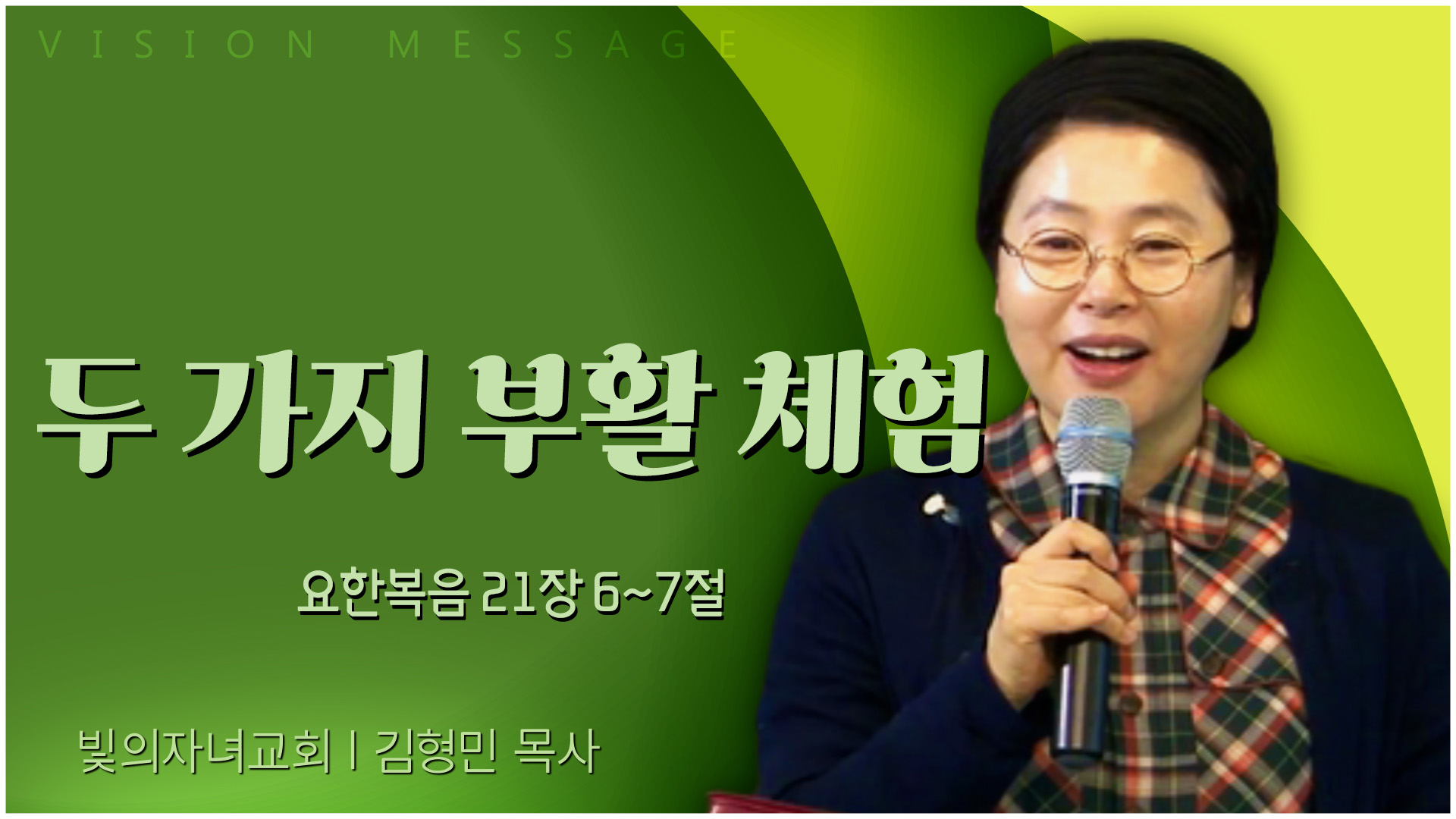 VISION MESSAGE

두 가지 부활 체험

요한복음 21장 6~7절

빛의자녀교회 | 김형민 목사